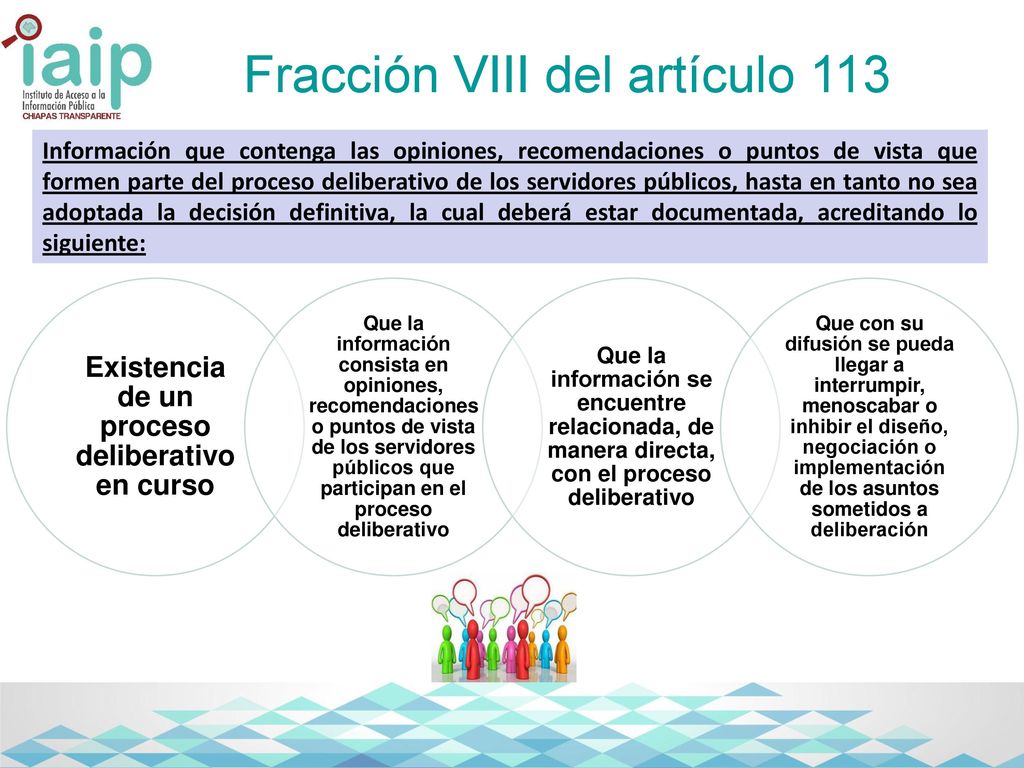 iaip
Instituto de Acceso a la Información Pública
CHIAPAS TRANSPARENTE

Fracción VIII del artículo 113

Información que contenga las opiniones, recomendaciones o puntos de vista que formen parte del proceso deliberativo de los servidores públicos, hasta en tanto no sea adoptada la decisión definitiva, la cual deberá estar documentada, acreditando lo siguiente:

Existencia de un proceso deliberativo en curso

Que la información consista en opiniones, recomendaciones o puntos de vista de los servidores públicos que participan en el proceso deliberativo

Que la información se encuentre relacionada, de manera directa, con el proceso deliberativo

Que con su difusión se pueda llegar a interrumpir, menoscabar o inhibir el diseño, negociación o implementación de los asuntos sometidos a deliberación